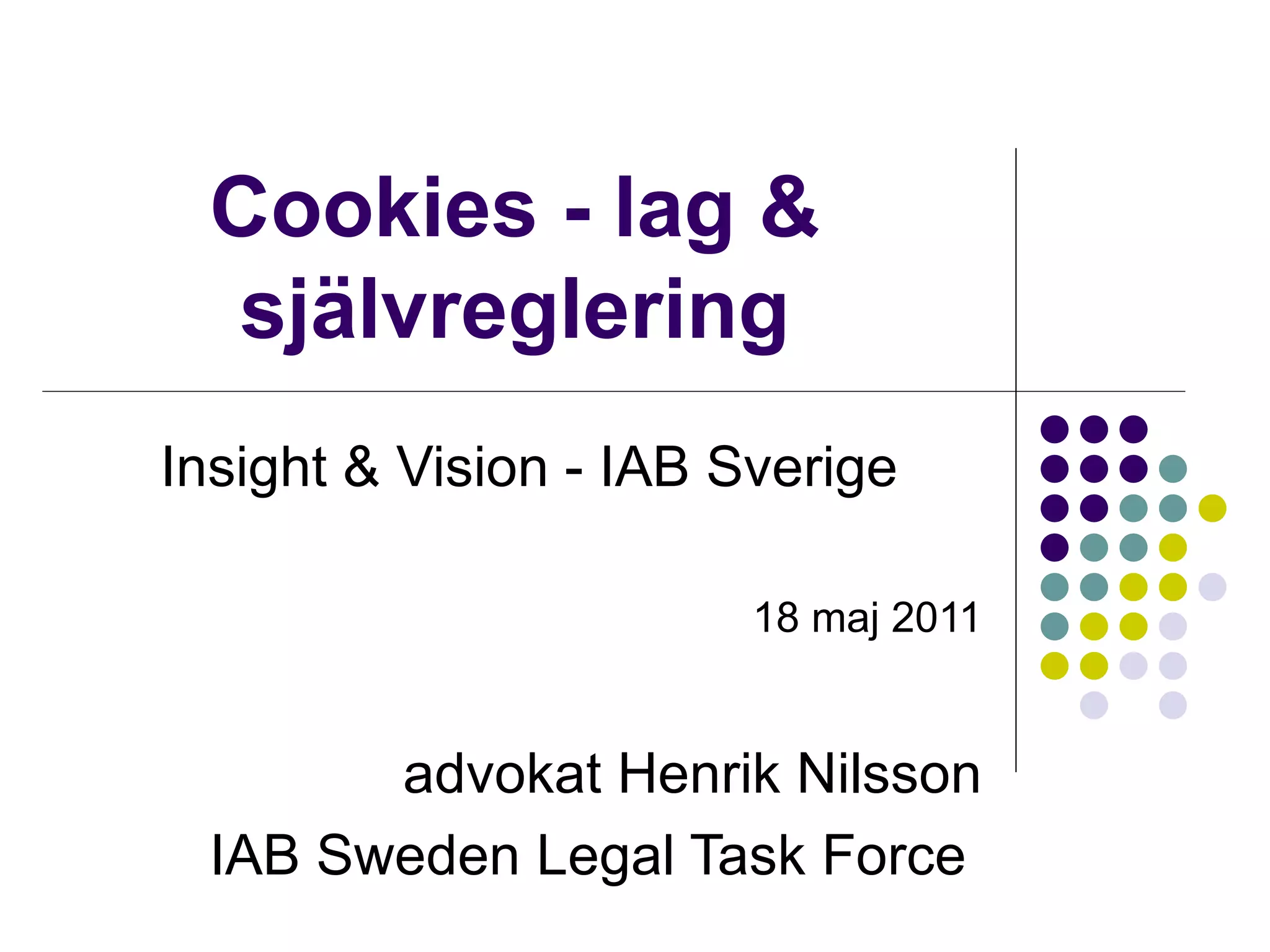 Cookies - lag & självreglering

Insight & Vision - IAB Sverige

18 maj 2011

advokat Henrik Nilsson

IAB Sweden Legal Task Force